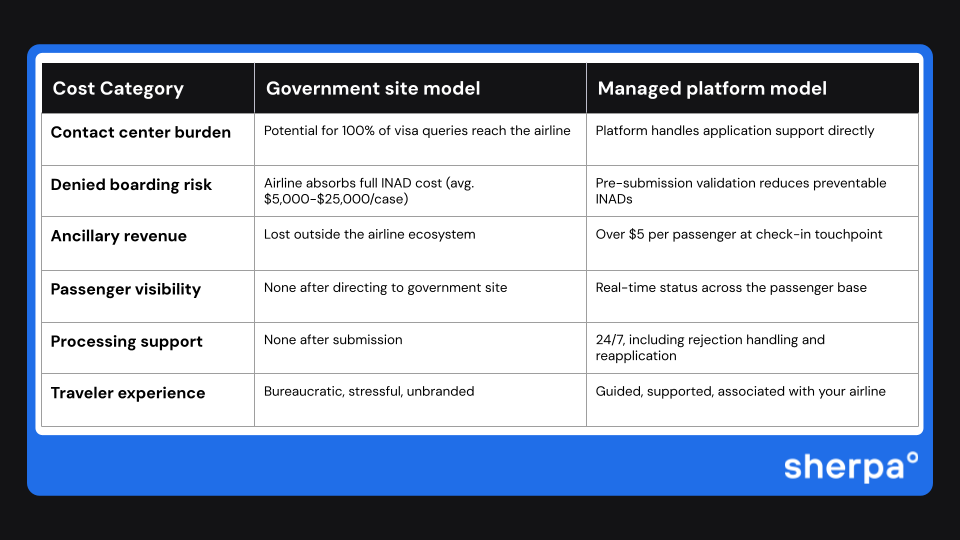 | Cost Category | Government site model | Managed platform model |
|---|---|---|
| Contact center burden | Potential for 100% of visa queries reach the airline | Platform handles application support directly |
| Denied boarding risk | Airline absorbs full INAD cost (avg. \$5,000-\$25,000/case) | Pre-submission validation reduces preventable INADs |
| Ancillary revenue | Lost outside the airline ecosystem | Over \$5 per passenger at check-in touchpoint |
| Passenger visibility | None after directing to government site | Real-time status across the passenger base |
| Processing support | None after submission | 24/7, including rejection handling and reapplication |
| Traveler experience | Bureaucratic, stressful, unbranded | Guided, supported, associated with your airline |

sherpa°